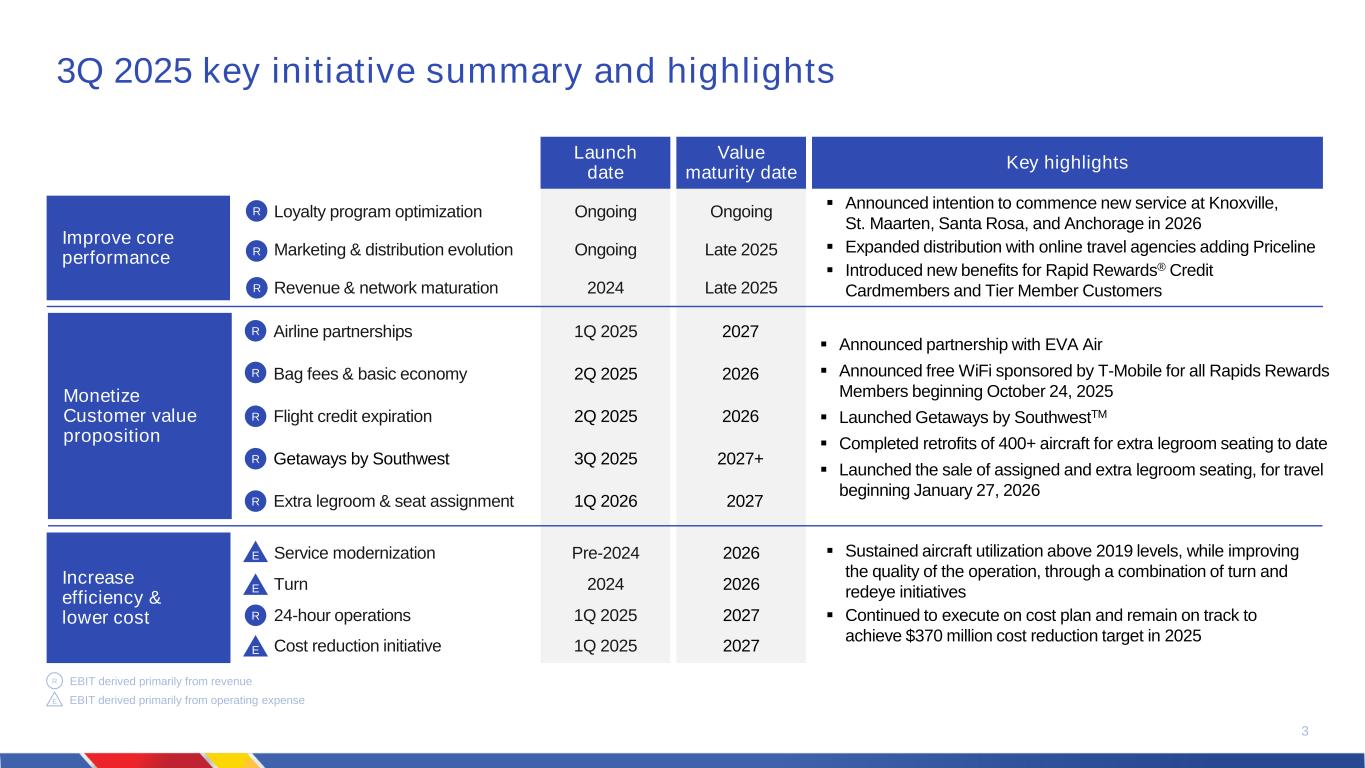 3Q 2025 key initiative summary and highlights

| | | Launch date | Value maturity date | Key highlights |
|---|---|---|---|---|
| Improve core performance | R Loyalty program optimization | Ongoing | Ongoing | ▪ Announced intention to commence new service at Knoxville, St. Maarten, Santa Rosa, and Anchorage in 2026 ▪ Expanded distribution with online travel agencies adding Priceline ▪ Introduced new benefits for Rapid Rewards® Credit Cardmembers and Tier Member Customers |
| | R Marketing & distribution evolution | Ongoing | Late 2025 | |
| | R Revenue & network maturation | 2024 | Late 2025 | |
| Monetize Customer value proposition | R Airline partnerships | 1Q 2025 | 2027 | ▪ Announced partnership with EVA Air ▪ Announced free WiFi sponsored by T-Mobile for all Rapids Rewards Members beginning October 24, 2025 ▪ Launched Getaways by Southwest$^{TM}$ ▪ Completed retrofits of 400+ aircraft for extra legroom seating to date ▪ Launched the sale of assigned and extra legroom seating, for travel beginning January 27, 2026 |
| | R Bag fees & basic economy | 2Q 2025 | 2026 | |
| | R Flight credit expiration | 2Q 2025 | 2026 | |
| | R Getaways by Southwest | 3Q 2025 | 2027+ | |
| | R Extra legroom & seat assignment | 1Q 2026 | 2027 | |
| Increase efficiency & lower cost | E Service modernization | Pre-2024 | 2026 | ▪ Sustained aircraft utilization above 2019 levels, while improving the quality of the operation, through a combination of turn and redeye initiatives ▪ Continued to execute on cost plan and remain on track to achieve $370 million cost reduction target in 2025 |
| | E Turn | 2024 | 2026 | |
| | R 24-hour operations | 1Q 2025 | 2027 | |
| | E Cost reduction initiative | 1Q 2025 | 2027 | |

R EBIT derived primarily from revenue
E EBIT derived primarily from operating expense

3